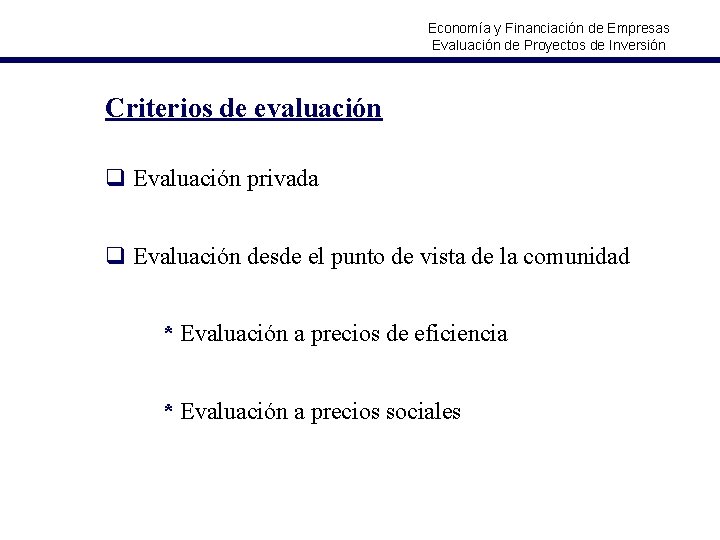 Economía y Financiación de Empresas
Evaluación de Proyectos de Inversión

Criterios de evaluación

❑ Evaluación privada

❑ Evaluación desde el punto de vista de la comunidad

* Evaluación a precios de eficiencia

* Evaluación a precios sociales